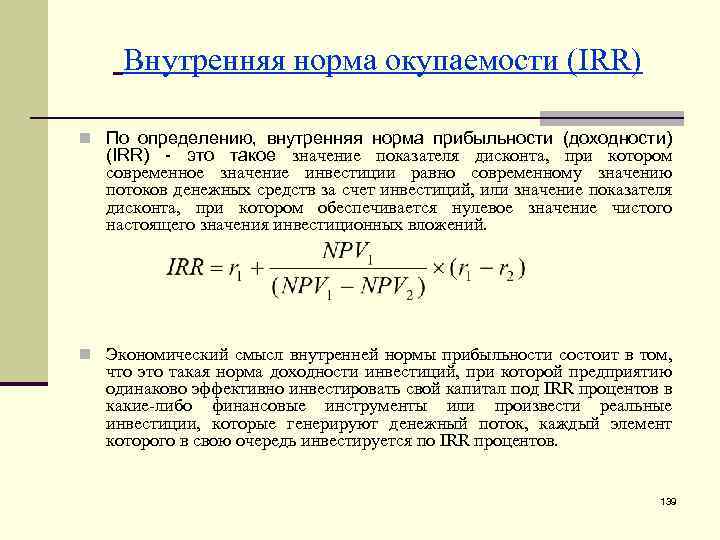 Внутренняя норма окупаемости (IRR)

По определению, внутренняя норма прибыльности (доходности) (IRR) - это такое значение показателя дисконта, при котором современное значение инвестиции равно современному значению потоков денежных средств за счет инвестиций, или значение показателя дисконта, при котором обеспечивается нулевое значение чистого настоящего значения инвестиционных вложений.

$IRR = r_1 + \frac{NPV_1}{(NPV_1 - NPV_2)} \times (r_1 - r_2)$

Экономический смысл внутренней нормы прибыльности состоит в том, что это такая норма доходности инвестиций, при которой предприятию одинаково эффективно инвестировать свой капитал под IRR процентов в какие-либо финансовые инструменты или произвести реальные инвестиции, которые генерируют денежный поток, каждый элемент которого в свою очередь инвестируется по IRR процентов.

139